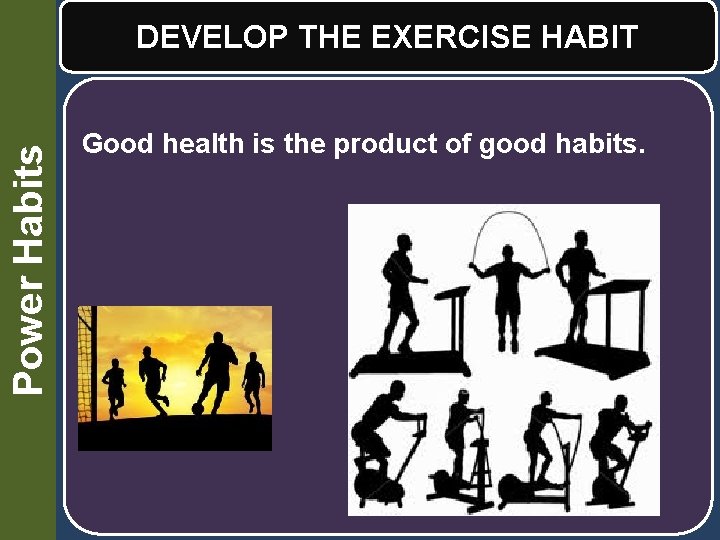 Power Habits

DEVELOP THE EXERCISE HABIT

Good health is the product of good habits.